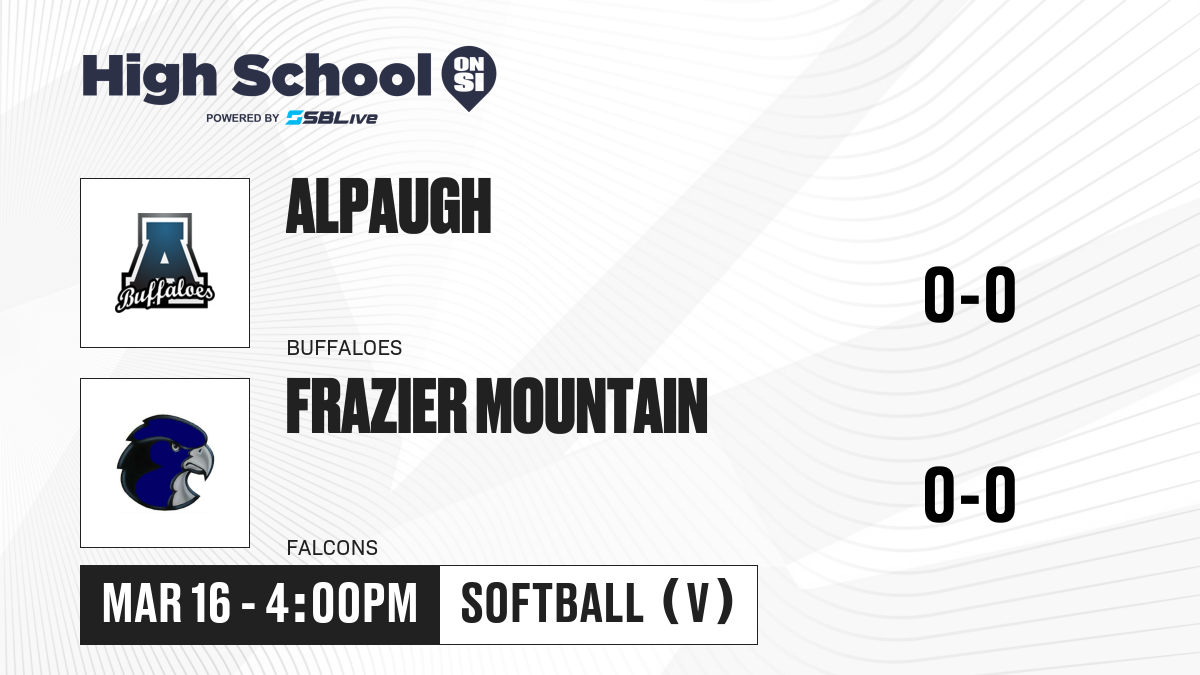 High School ON SI
POWERED BY SBLive

A Buffaloes

ALPAUGH

0-0

BUFFALOES

FRAZIER MOUNTAIN

0-0

FALCONS

MAR 16 - 4:00PM

SOFTBALL (V)